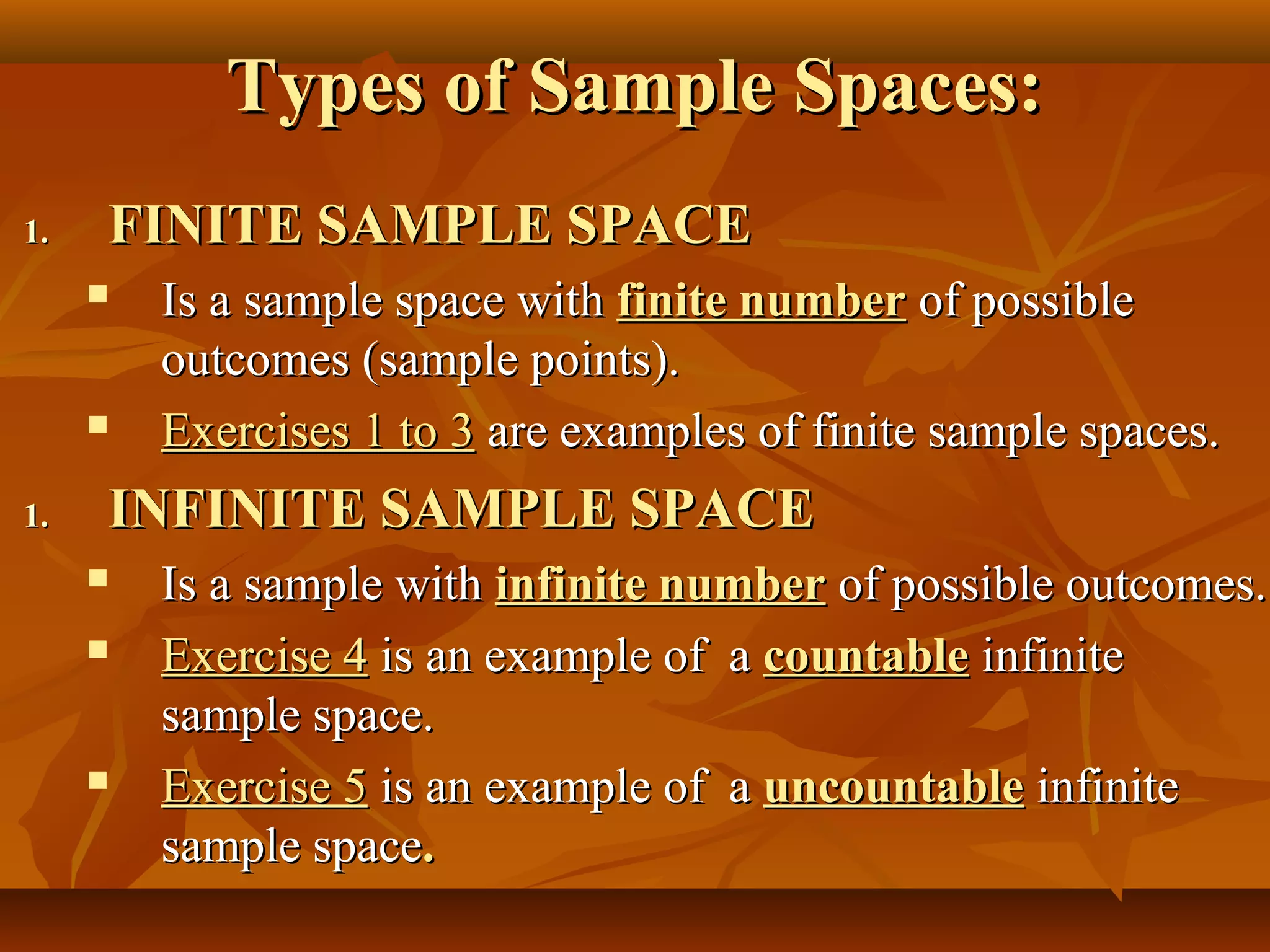 Types of Sample Spaces:

1. FINITE SAMPLE SPACE

▪ Is a sample space with finite number of possible outcomes (sample points).

▪ Exercises 1 to 3 are examples of finite sample spaces.

1. INFINITE SAMPLE SPACE

▪ Is a sample with infinite number of possible outcomes.

▪ Exercise 4 is an example of a countable infinite sample space.

▪ Exercise 5 is an example of a uncountable infinite sample space.